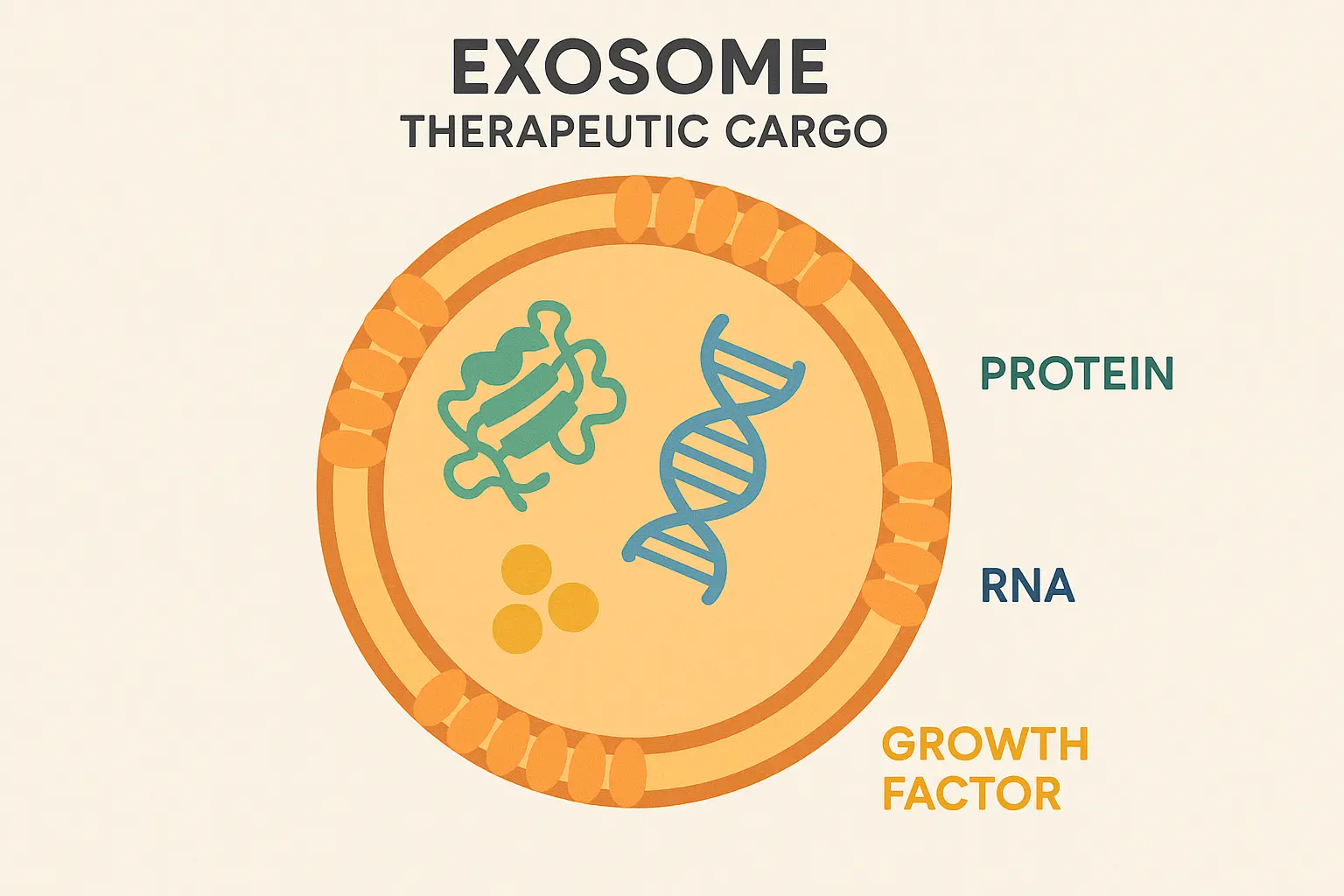 EXOSOME
THERAPEUTIC CARGO

PROTEIN

RNA

GROWTH FACTOR